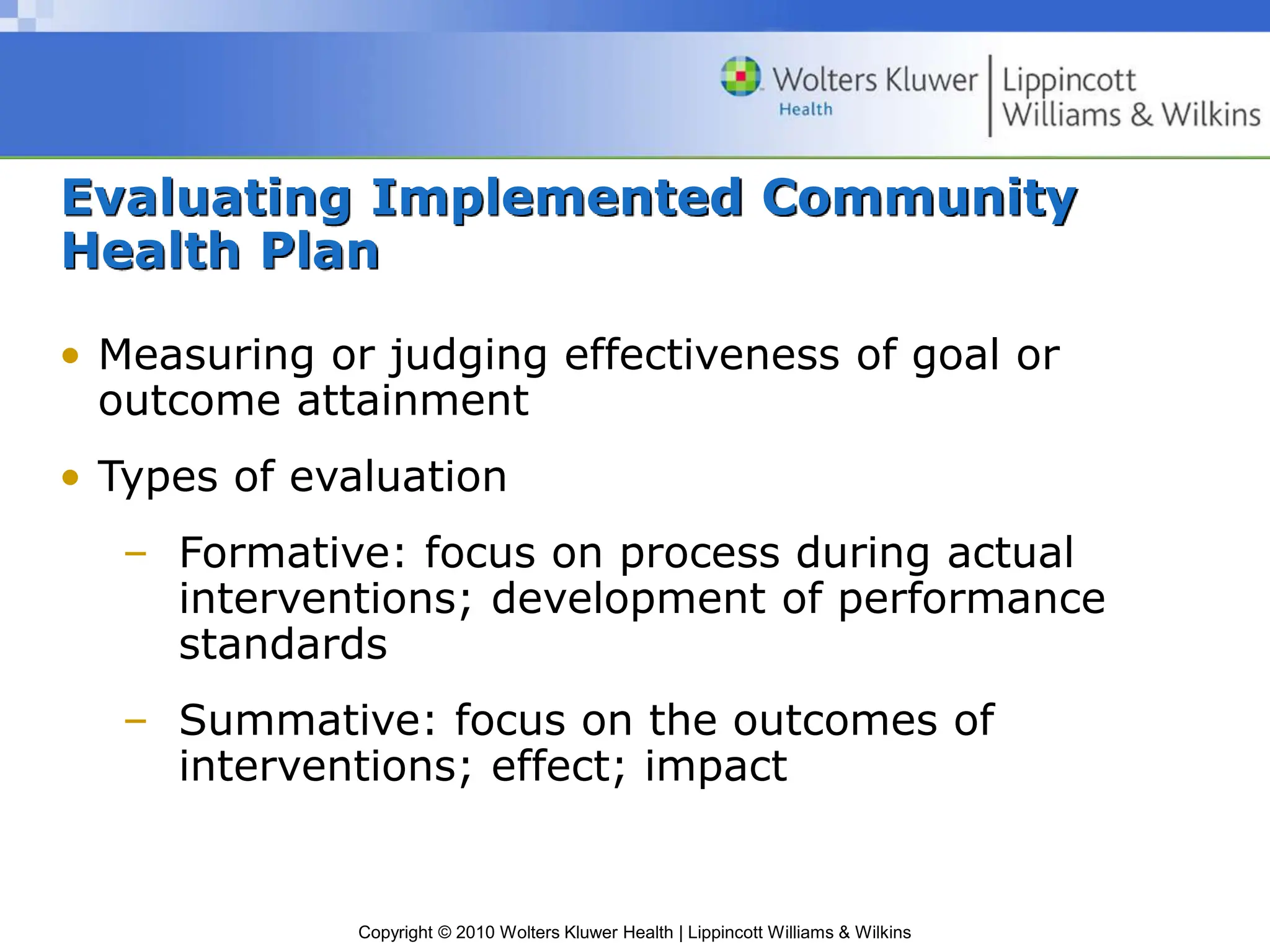 Wolters Kluwer Health | Lippincott Williams & Wilkins

Evaluating Implemented Community Health Plan

• Measuring or judging effectiveness of goal or outcome attainment

• Types of evaluation

– Formative: focus on process during actual interventions; development of performance standards

– Summative: focus on the outcomes of interventions; effect; impact

Copyright © 2010 Wolters Kluwer Health | Lippincott Williams & Wilkins